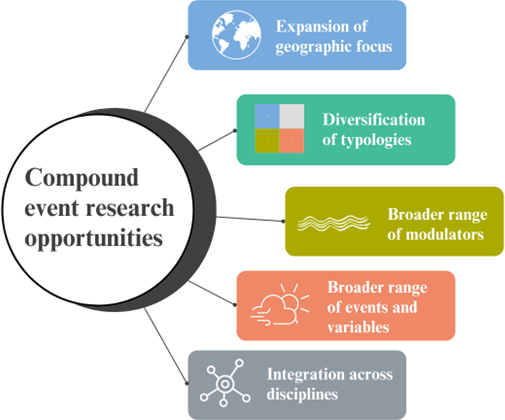 Compound event research opportunities

Expansion of geographic focus

Diversification of typologies

Broader range of modulators

Broader range of events and variables

Integration across disciplines